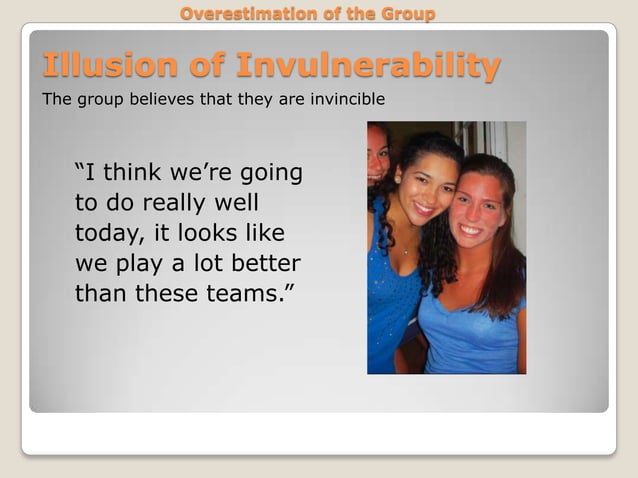 Overestimation of the Group

Illusion of Invulnerability

The group believes that they are invincible

“I think we’re going to do really well today, it looks like we play a lot better than these teams.”